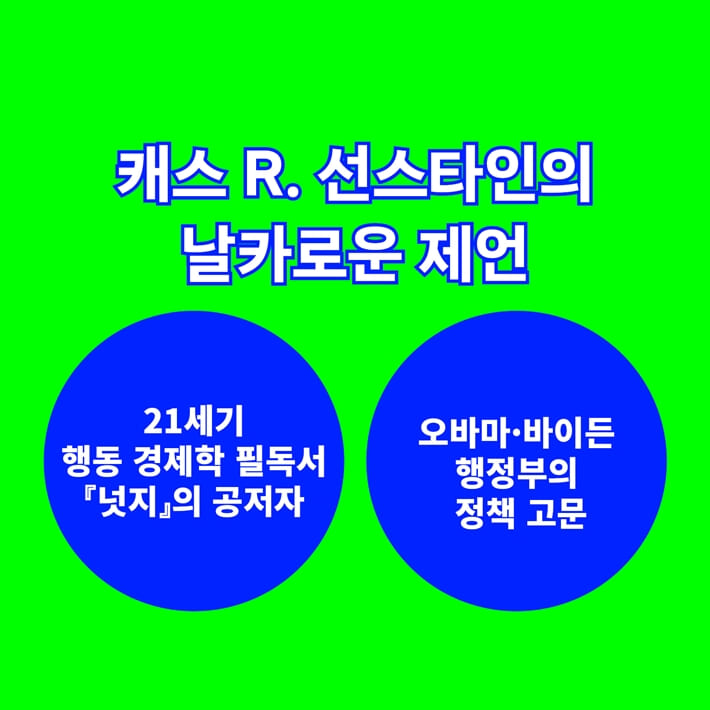 캐스 R. 선스타인의
날카로운 제언

21세기
행동 경제학 필독서
『넛지』의 공저자

오바마·바이든
행정부의
정책 고문